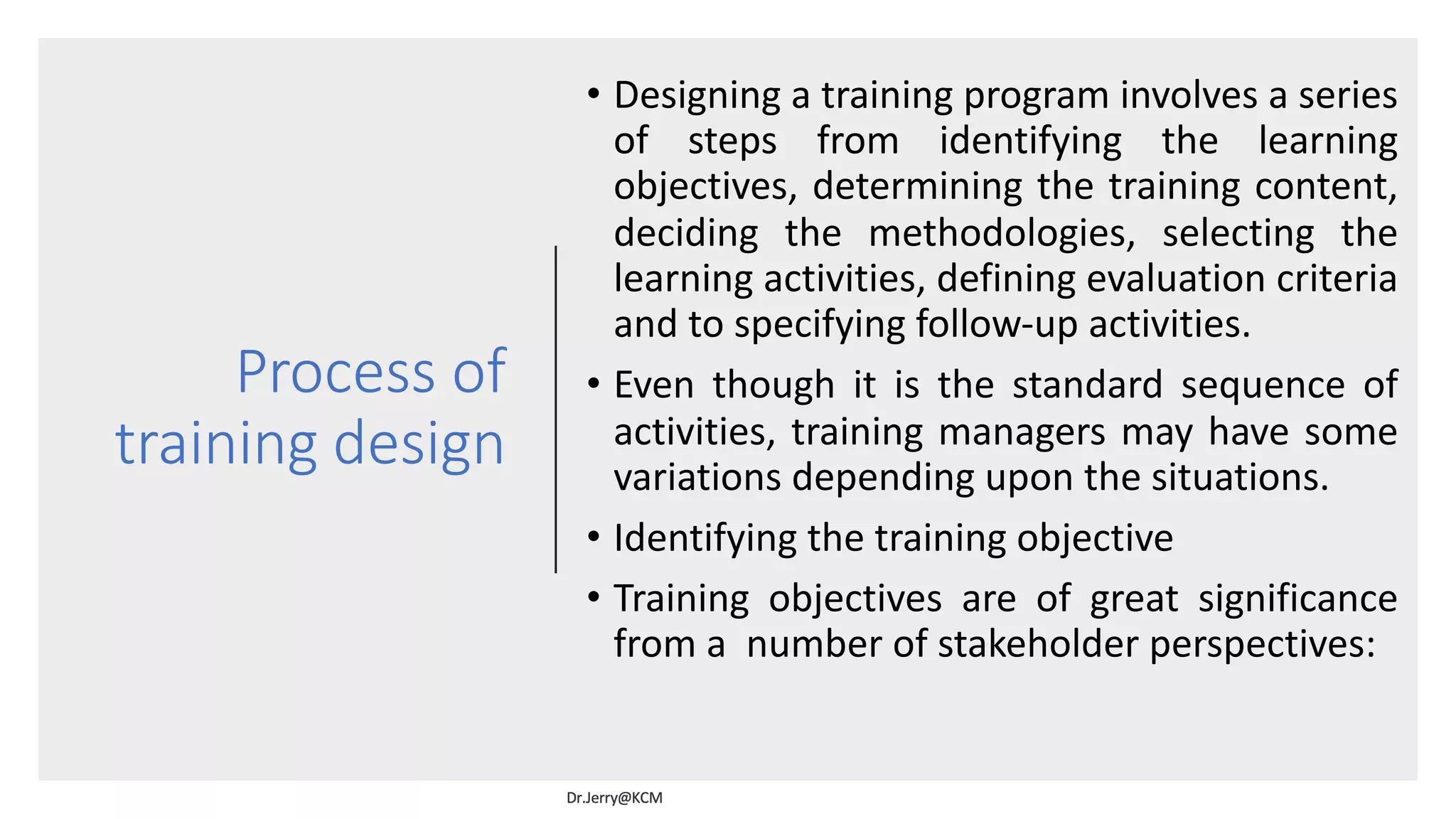 Process of training design

• Designing a training program involves a series of steps from identifying the learning objectives, determining the training content, deciding the methodologies, selecting the learning activities, defining evaluation criteria and to specifying follow-up activities.

• Even though it is the standard sequence of activities, training managers may have some variations depending upon the situations.

• Identifying the training objective

• Training objectives are of great significance from a number of stakeholder perspectives:

Dr.Jerry@KCM